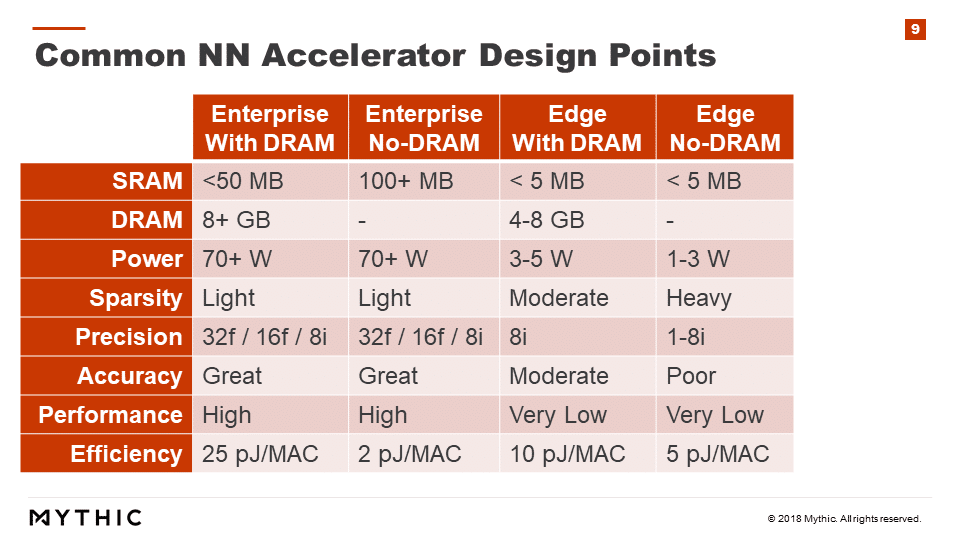 9

Common NN Accelerator Design Points

| | Enterprise With DRAM | Enterprise No-DRAM | Edge With DRAM | Edge No-DRAM |
|---|---|---|---|---|
| SRAM | <50 MB | 100+ MB | < 5 MB | < 5 MB |
| DRAM | 8+ GB | - | 4-8 GB | - |
| Power | 70+ W | 70+ W | 3-5 W | 1-3 W |
| Sparsity | Light | Light | Moderate | Heavy |
| Precision | 32f / 16f / 8i | 32f / 16f / 8i | 8i | 1-8i |
| Accuracy | Great | Great | Moderate | Poor |
| Performance | High | High | Very Low | Very Low |
| Efficiency | 25 pJ/MAC | 2 pJ/MAC | 10 pJ/MAC | 5 pJ/MAC |

MYTHIC

© 2018 Mythic. All rights reserved.